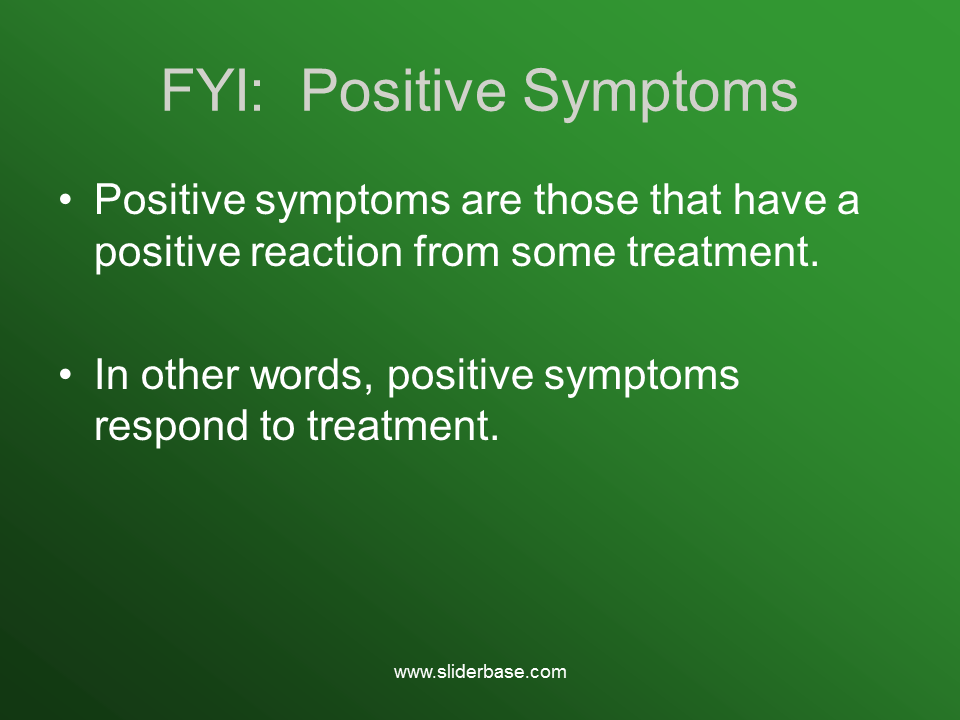 FYI:  Positive Symptoms

• Positive symptoms are those that have a positive reaction from some treatment.

• In other words, positive symptoms respond to treatment.

www.sliderbase.com